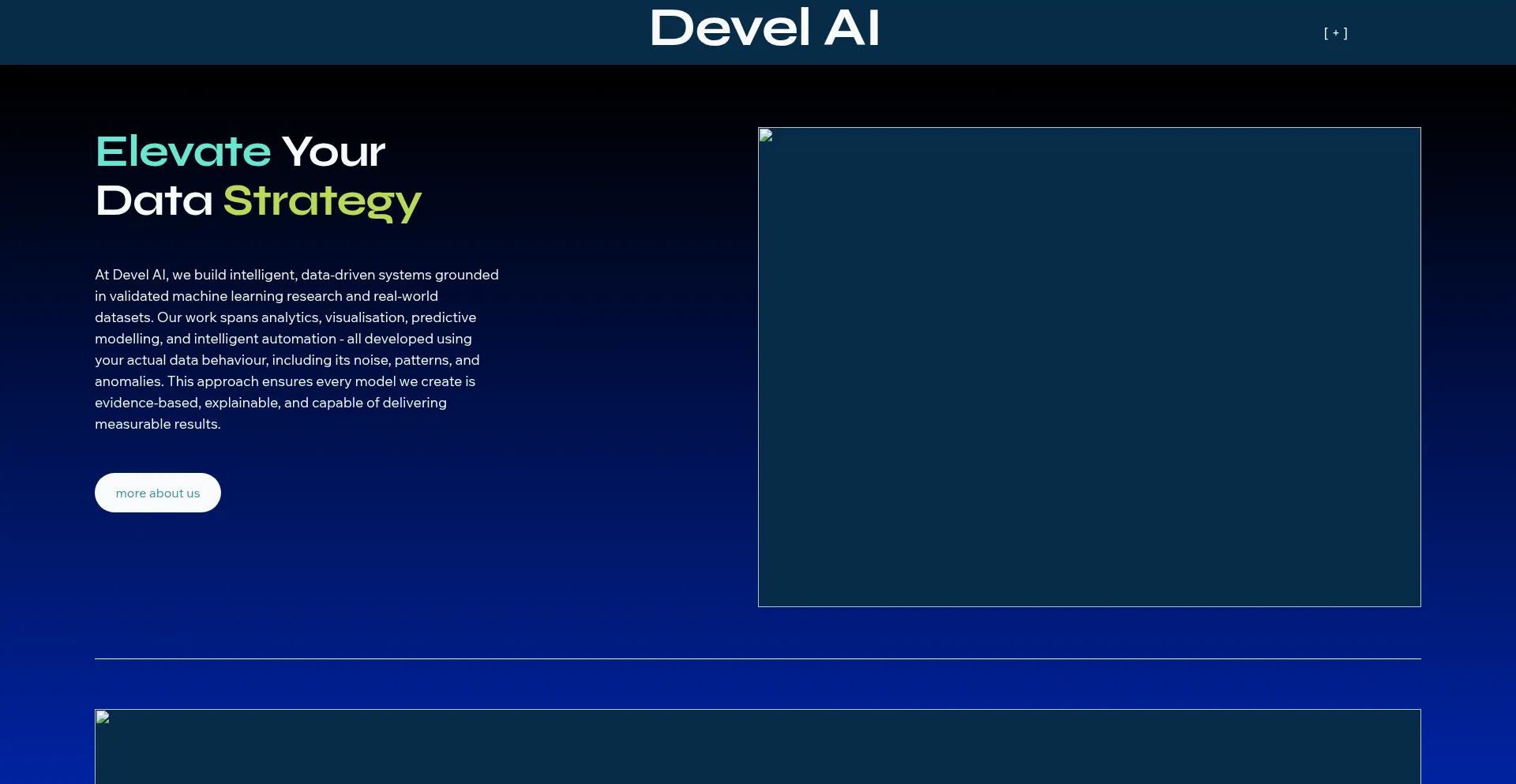 Devel AI

[ + ]

Elevate Your Data Strategy

At Devel AI, we build intelligent, data-driven systems grounded in validated machine learning research and real-world datasets. Our work spans analytics, visualisation, predictive modelling, and intelligent automation - all developed using your actual data behaviour, including its noise, patterns, and anomalies. This approach ensures every model we create is evidence-based, explainable, and capable of delivering measurable results.

more about us